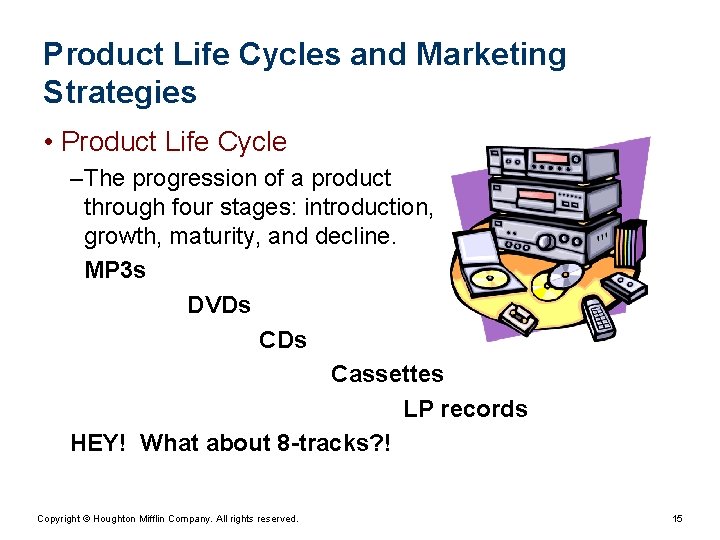 Product Life Cycles and Marketing Strategies

• Product Life Cycle

–The progression of a product through four stages: introduction, growth, maturity, and decline.

MP3s

DVDs

CDs

Cassettes

LP records

HEY! What about 8-tracks?!

Copyright © Houghton Mifflin Company. All rights reserved.

15